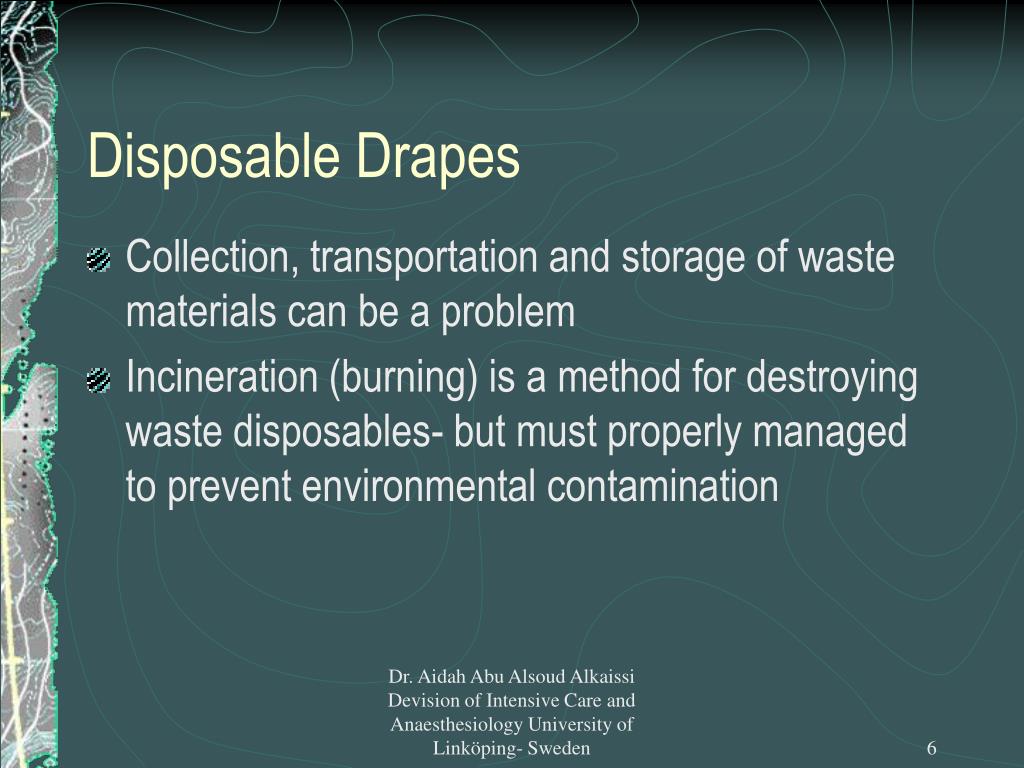 Disposable Drapes

Collection, transportation and storage of waste materials can be a problem

Incineration (burning) is a method for destroying waste disposables- but must properly managed to prevent environmental contamination

Dr. Aidah Abu Alsoud Alkaissi Devision of Intensive Care and Anaesthesiology University of Linköping- Sweden

6